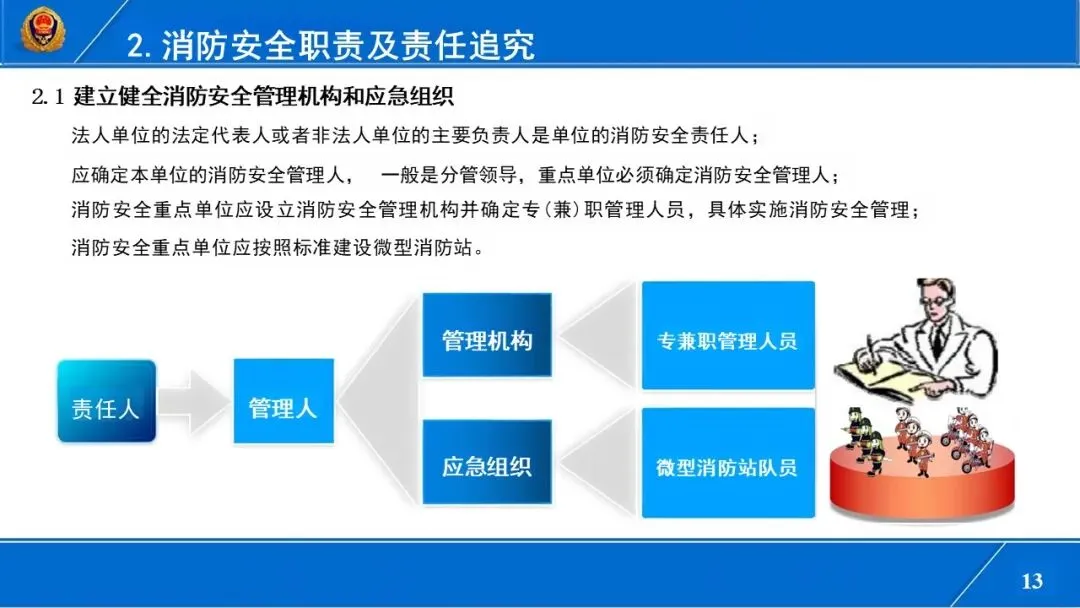 2. 消防安全职责及责任追究

2.1 建立健全消防安全管理机构和应急组织

法人单位的法定代表人或者非法人单位的主要负责人是单位的消防安全责任人；

应确定本单位的消防安全管理人，　一般是分管领导，重点单位必须确定消防安全管理人；

消防安全重点单位应设立消防安全管理机构并确定专（兼）职管理人员，具体实施消防安全管理；

消防安全重点单位应按照标准建设微型消防站。

责任人

管理人

管理机构

应急组织

专兼职管理人员

微型消防站队员

13